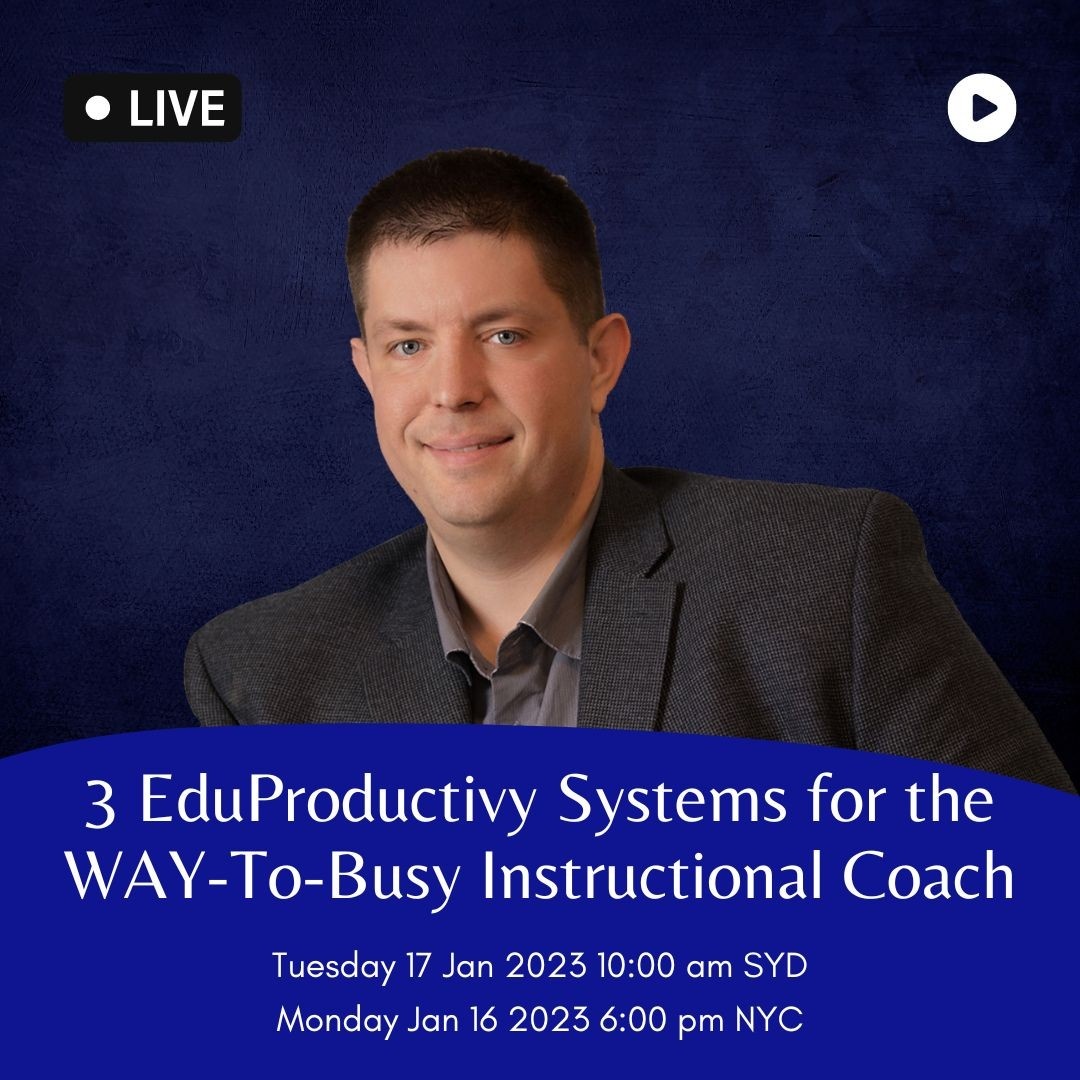 LIVE

3 EduProductivy Systems for the WAY-To-Busy Instructional Coach

Tuesday 17 Jan 2023 10:00 am SYD
Monday Jan 16 2023 6:00 pm NYC